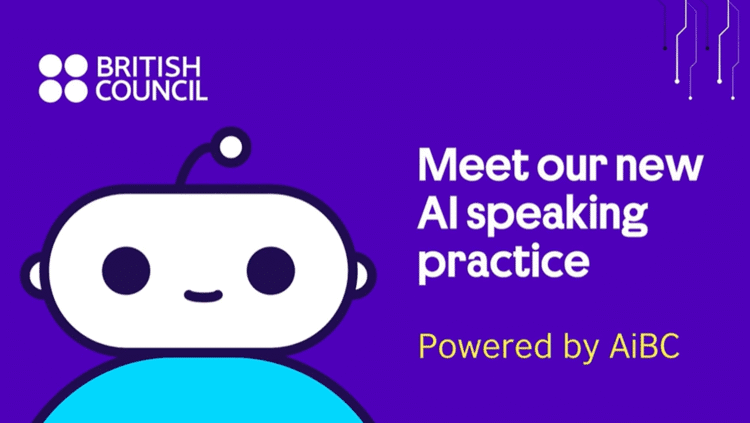 BRITISH COUNCIL

Meet our new AI speaking practice

Powered by AiBC